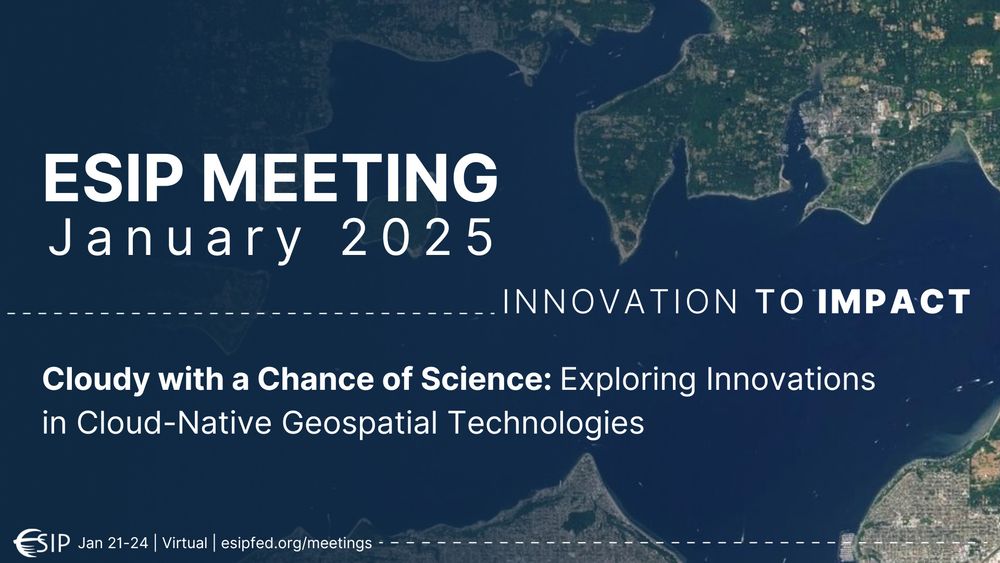 ESIP MEETING
January 2025

INNOVATION TO IMPACT

Cloudy with a Chance of Science: Exploring Innovations in Cloud-Native Geospatial Technologies

ESIP Jan 21-24 | Virtual | esipfed.org/meetings